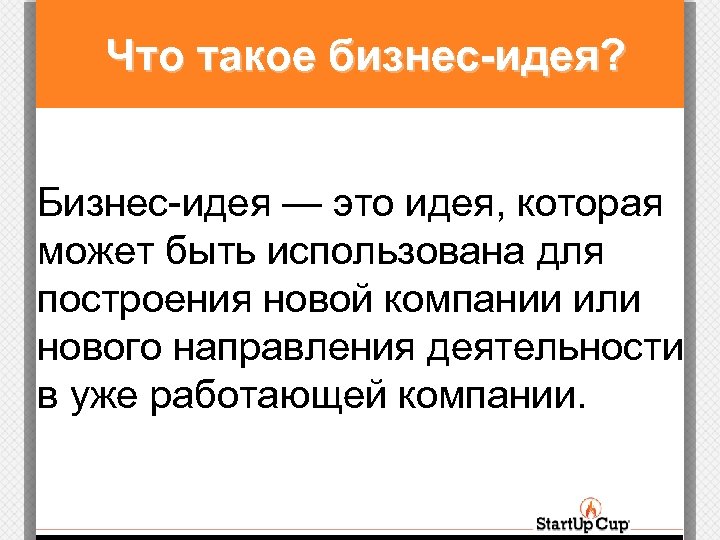 Что такое бизнес-идея?

Бизнес-идея — это идея, которая может быть использована для построения новой компании или нового направления деятельности в уже работающей компании.

StartUp Cup